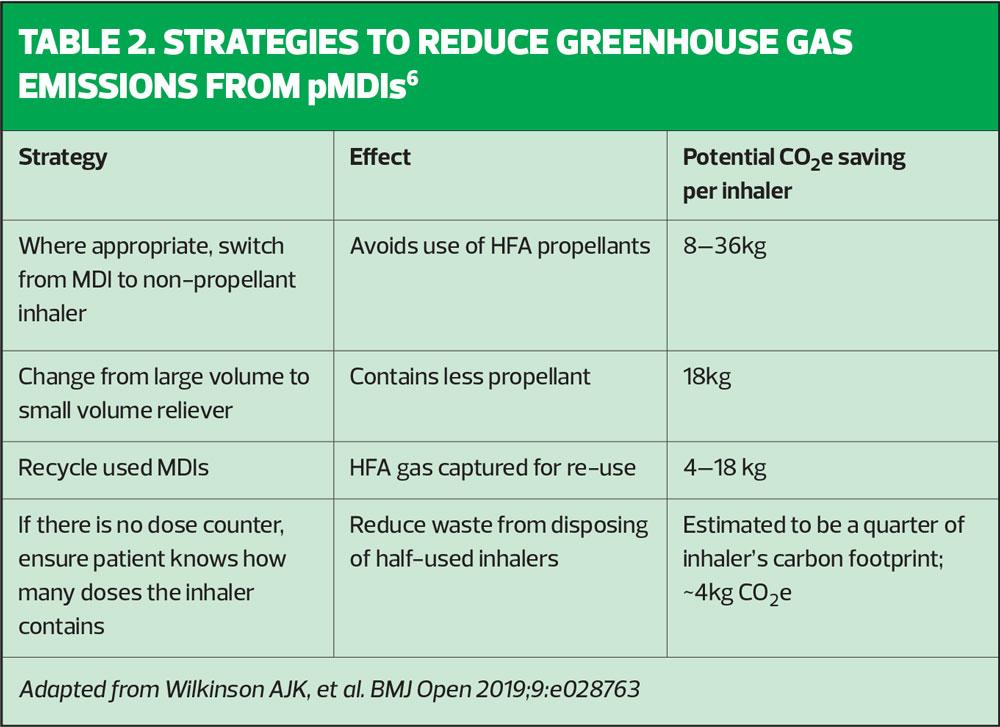 TABLE 2. STRATEGIES TO REDUCE GREENHOUSE GAS EMISSIONS FROM pMDIs$^6$

| Strategy | Effect | Potential $CO_2$e saving per inhaler |
|---|---|---|
| Where appropriate, switch from MDI to non-propellant inhaler | Avoids use of HFA propellants | 8–36kg |
| Change from large volume to small volume reliever | Contains less propellant | 18kg |
| Recycle used MDIs | HFA gas captured for re-use | 4–18 kg |
| If there is no dose counter, ensure patient knows how many doses the inhaler contains | Reduce waste from disposing of half-used inhalers | Estimated to be a quarter of inhaler's carbon footprint; ~4kg $CO_2$e |

Adapted from Wilkinson AJK, et al. BMJ Open 2019;9:e028763